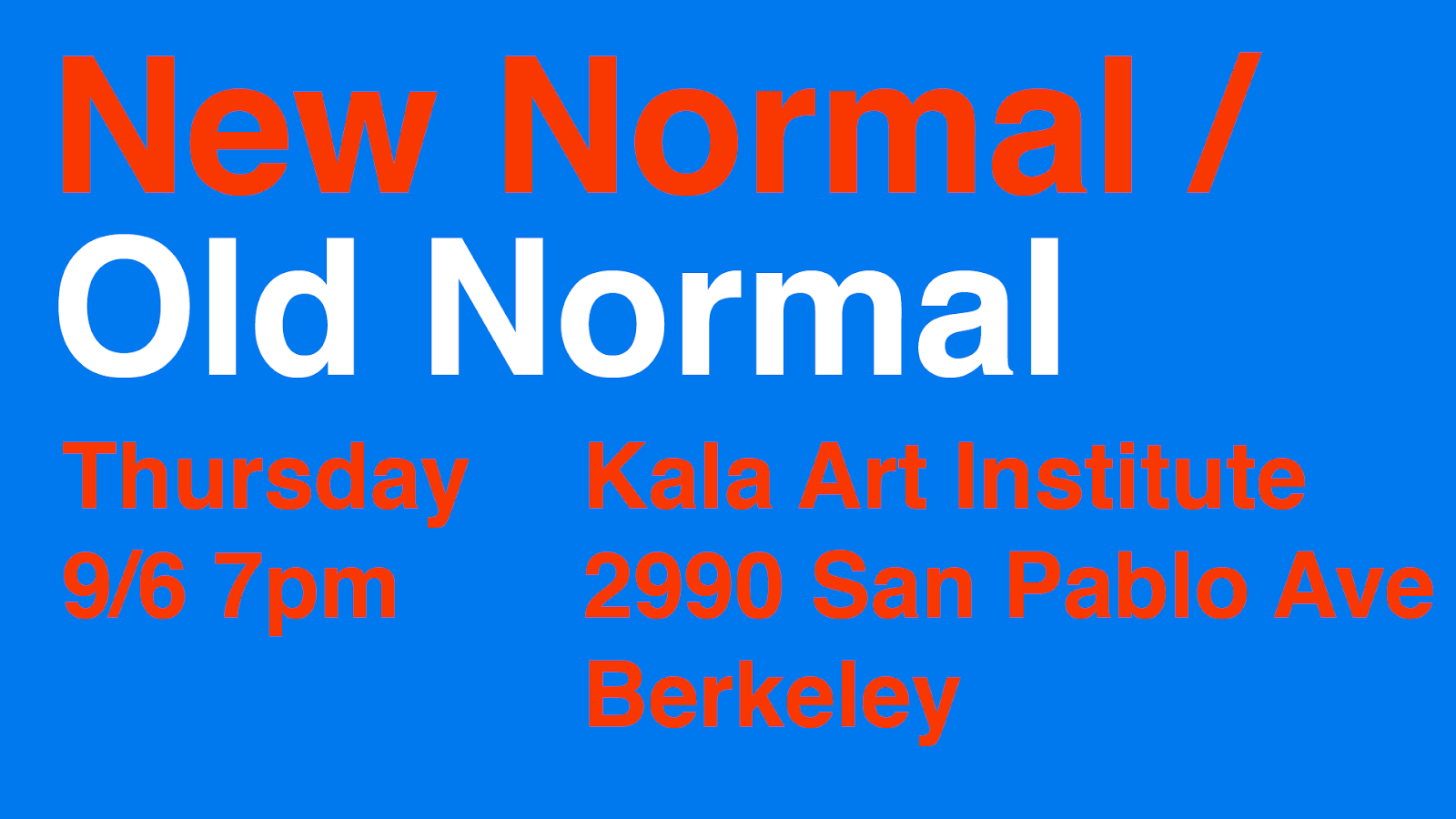 New Normal /
Old Normal

Thursday
9/6 7pm

Kala Art Institute
2990 San Pablo Ave
Berkeley